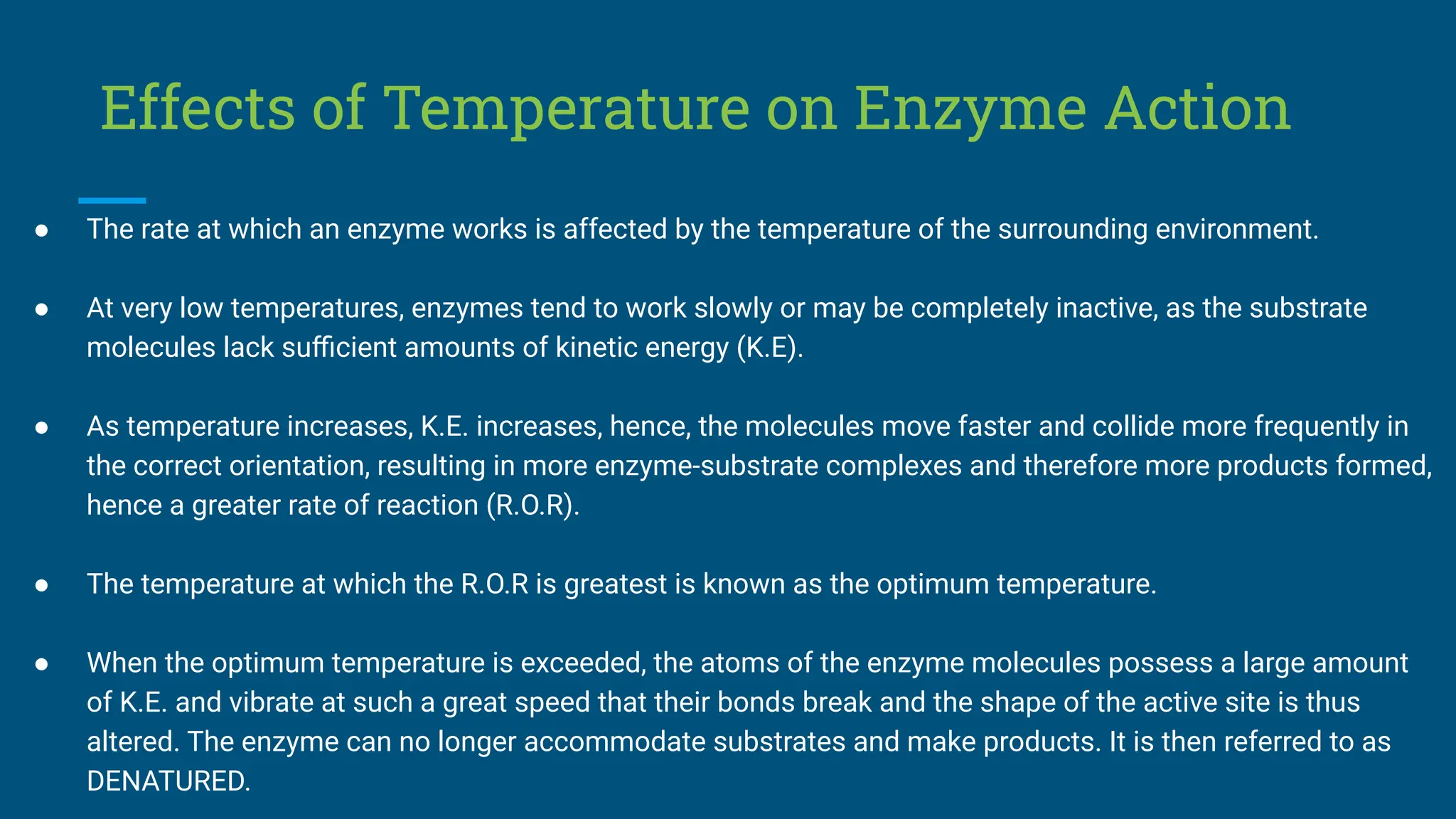 Effects of Temperature on Enzyme Action

● The rate at which an enzyme works is affected by the temperature of the surrounding environment.

● At very low temperatures, enzymes tend to work slowly or may be completely inactive, as the substrate molecules lack sufficient amounts of kinetic energy (K.E).

● As temperature increases, K.E. increases, hence, the molecules move faster and collide more frequently in the correct orientation, resulting in more enzyme-substrate complexes and therefore more products formed, hence a greater rate of reaction (R.O.R).

● The temperature at which the R.O.R is greatest is known as the optimum temperature.

● When the optimum temperature is exceeded, the atoms of the enzyme molecules possess a large amount of K.E. and vibrate at such a great speed that their bonds break and the shape of the active site is thus altered. The enzyme can no longer accommodate substrates and make products. It is then referred to as DENATURED.